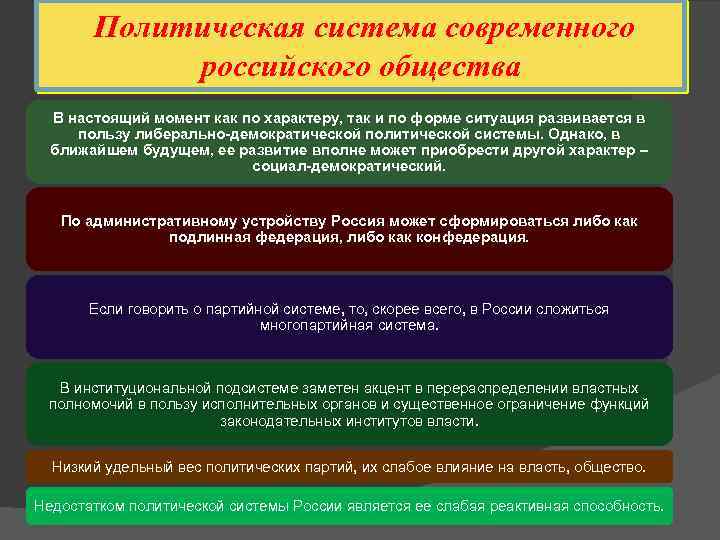 Политическая система современного российского общества

В настоящий момент как по характеру, так и по форме ситуация развивается в пользу либерально-демократической политической системы. Однако, в ближайшем будущем, ее развитие вполне может приобрести другой характер – социал-демократический.

По административному устройству Россия может сформироваться либо как подлинная федерация, либо как конфедерация.

Если говорить о партийной системе, то, скорее всего, в России сложиться многопартийная система.

В институциональной подсистеме заметен акцент в перераспределении властных полномочий в пользу исполнительных органов и существенное ограничение функций законодательных институтов власти.

Низкий удельный вес политических партий, их слабое влияние на власть, общество.

Недостатком политической системы России является ее слабая реактивная способность.